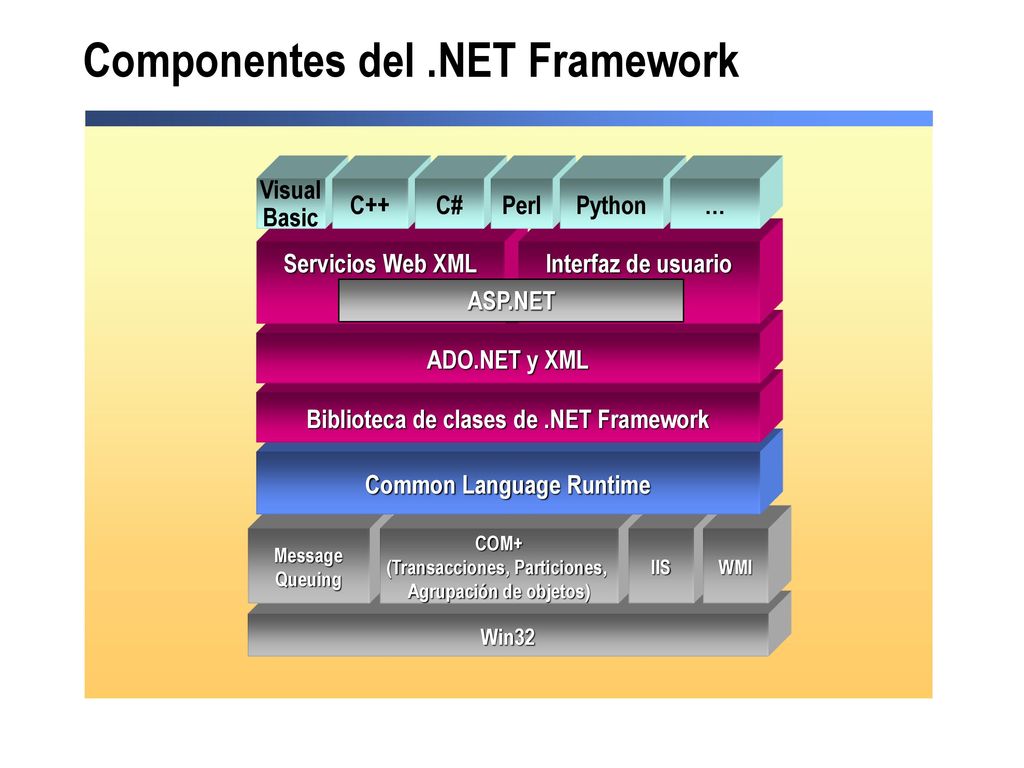 Componentes del .NET Framework

Visual Basic

C++

C#

Perl

Python

…

Servicios Web XML

Interfaz de usuario

ASP.NET

ADO.NET y XML

Biblioteca de clases de .NET Framework

Common Language Runtime

Message Queuing

COM+ (Transacciones, Particiones, Agrupación de objetos)

IIS

WMI

Win32